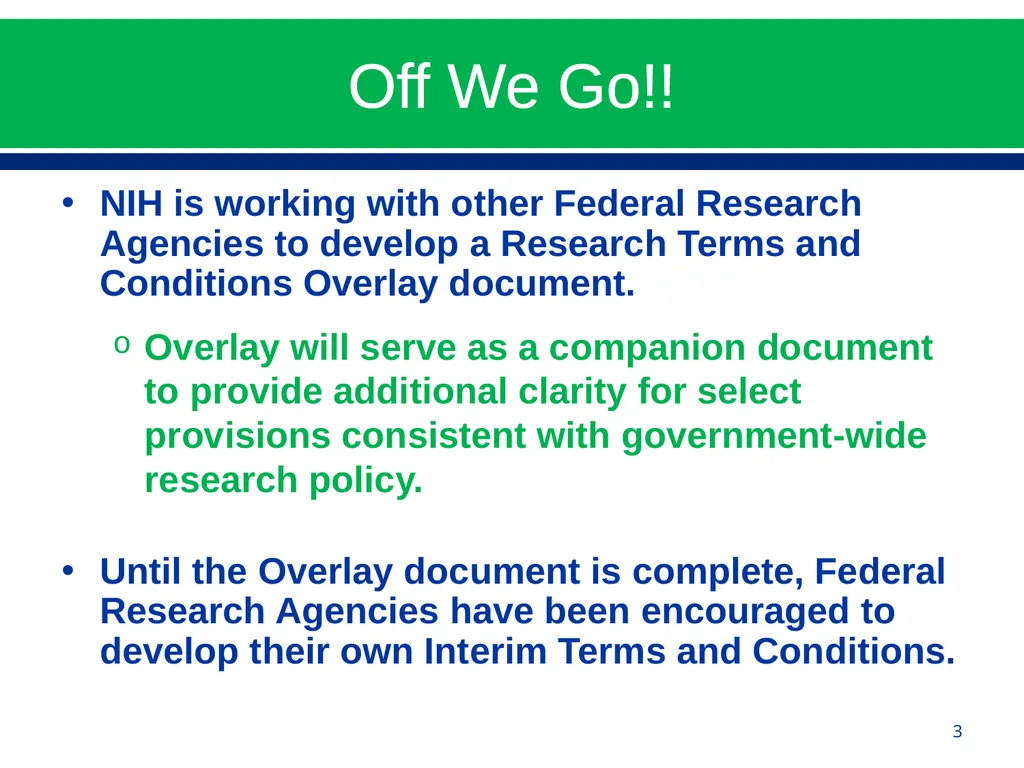 Off We Go!!

• NIH is working with other Federal Research Agencies to develop a Research Terms and Conditions Overlay document.

o Overlay will serve as a companion document to provide additional clarity for select provisions consistent with government-wide research policy.

• Until the Overlay document is complete, Federal Research Agencies have been encouraged to develop their own Interim Terms and Conditions.

3